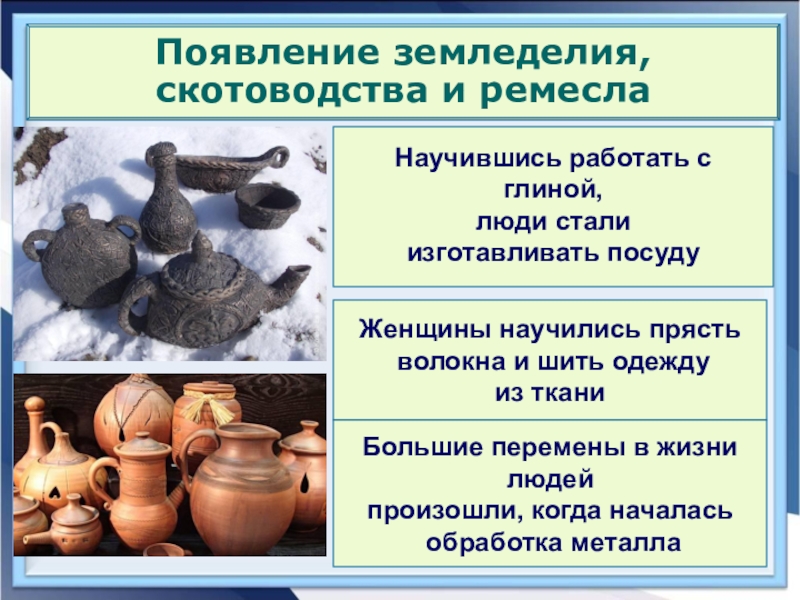 Появление земледелия, скотоводства и ремесла

Научившись работать с глиной, люди стали изготавливать посуду

Женщины научились прясть волокна и шить одежду из ткани

Большие перемены в жизни людей произошли, когда началась обработка металла